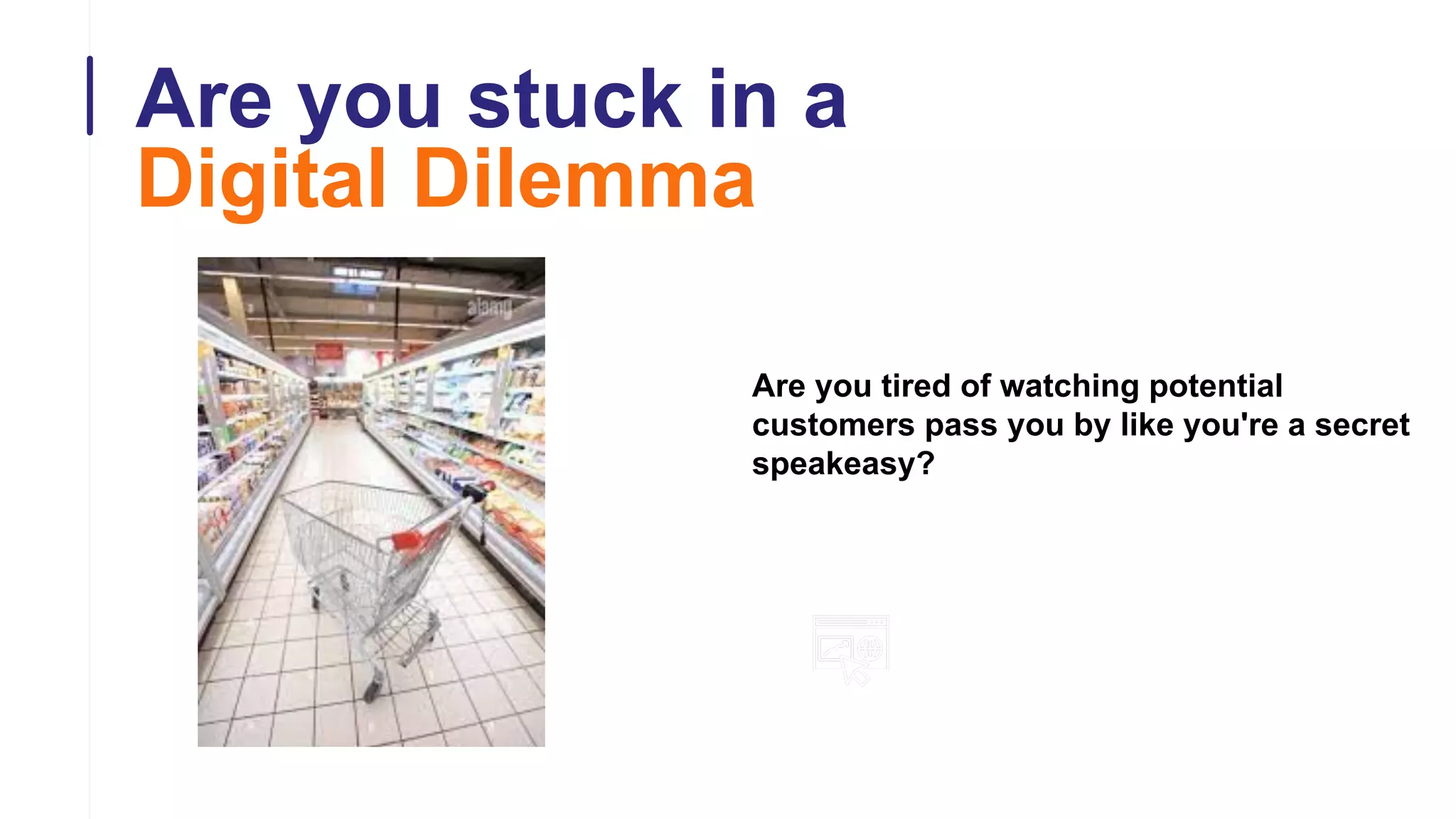 Are you stuck in a Digital Dilemma

alamy

Are you tired of watching potential customers pass you by like you're a secret speakeasy?